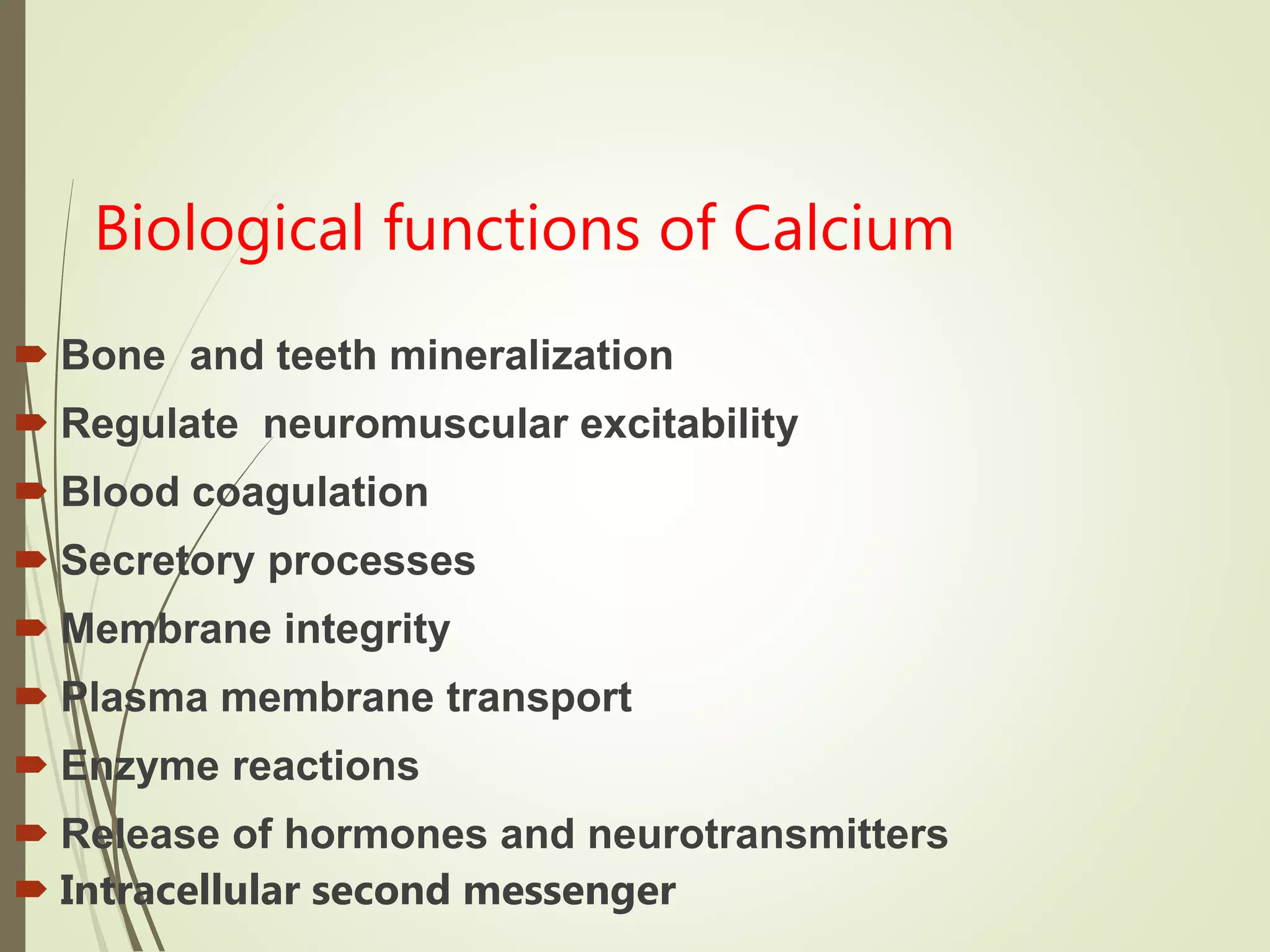 Biological functions of Calcium

Bone and teeth mineralization

Regulate neuromuscular excitability

Blood coagulation

Secretory processes

Membrane integrity

Plasma membrane transport

Enzyme reactions

Release of hormones and neurotransmitters

Intracellular second messenger